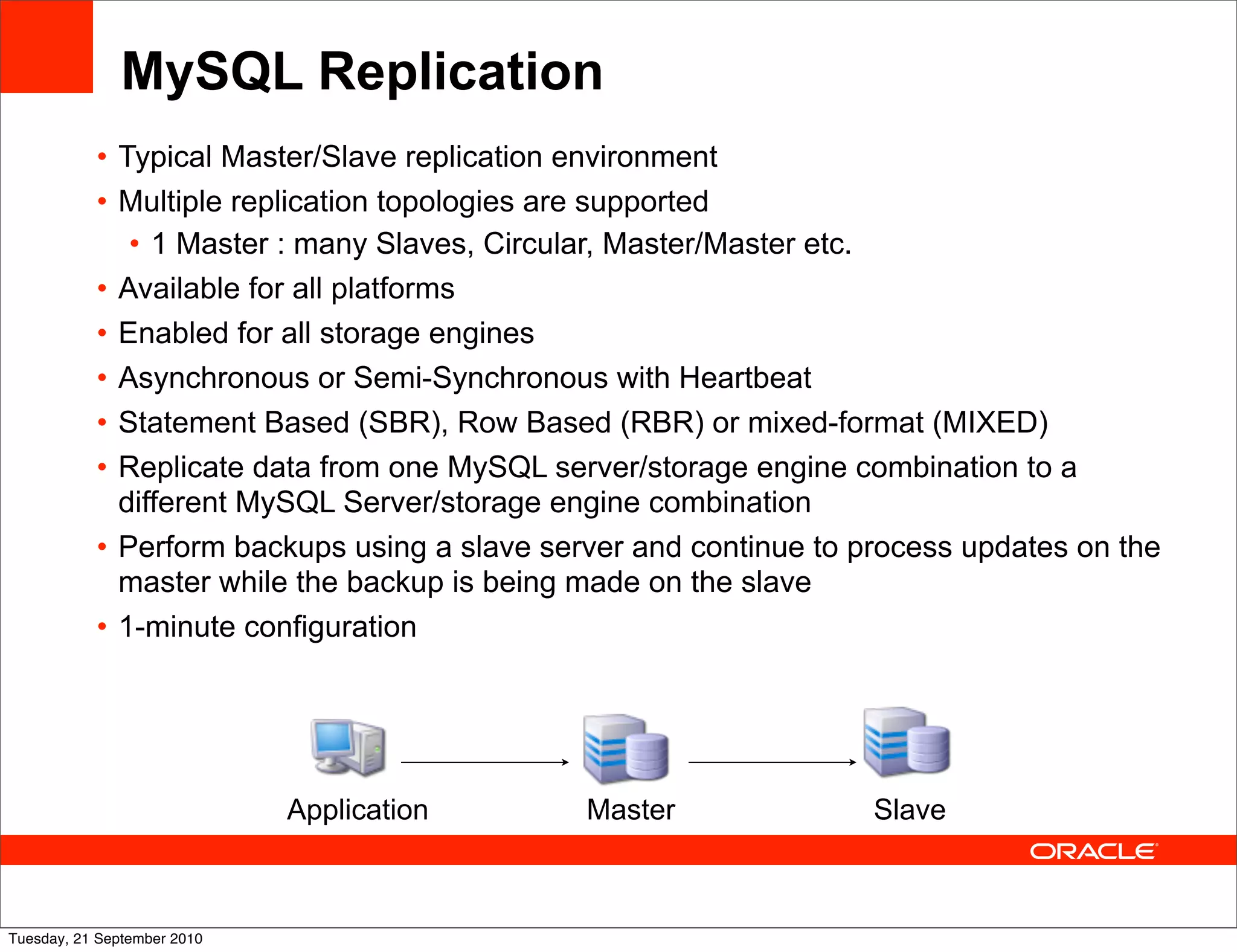 MySQL Replication

• Typical Master/Slave replication environment
• Multiple replication topologies are supported
  • 1 Master : many Slaves, Circular, Master/Master etc.
• Available for all platforms
• Enabled for all storage engines
• Asynchronous or Semi-Synchronous with Heartbeat
• Statement Based (SBR), Row Based (RBR) or mixed-format (MIXED)
• Replicate data from one MySQL server/storage engine combination to a different MySQL Server/storage engine combination
• Perform backups using a slave server and continue to process updates on the master while the backup is being made on the slave
• 1-minute configuration

Application
Master
Slave

ORACLE

Tuesday, 21 September 2010